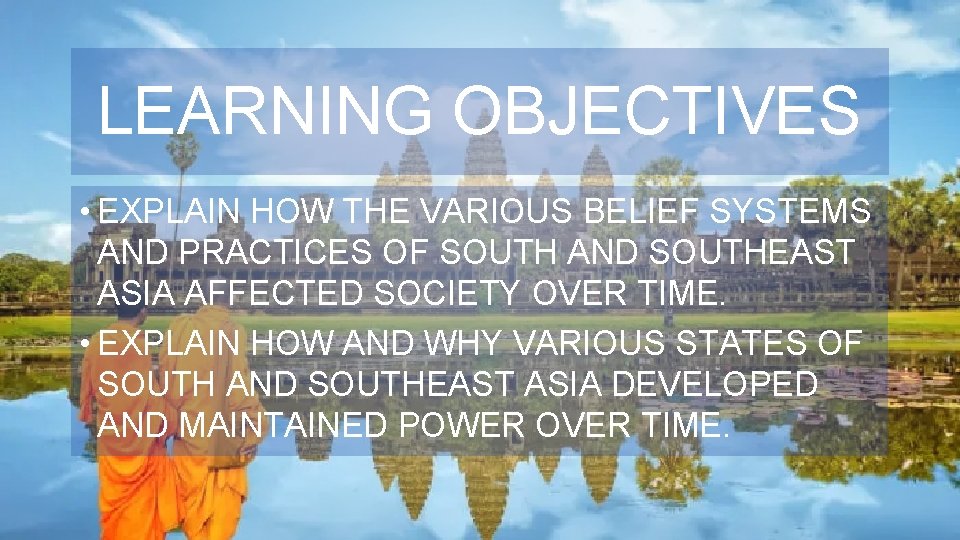 LEARNING OBJECTIVES

• EXPLAIN HOW THE VARIOUS BELIEF SYSTEMS AND PRACTICES OF SOUTH AND SOUTHEAST ASIA AFFECTED SOCIETY OVER TIME.

• EXPLAIN HOW AND WHY VARIOUS STATES OF SOUTH AND SOUTHEAST ASIA DEVELOPED AND MAINTAINED POWER OVER TIME.